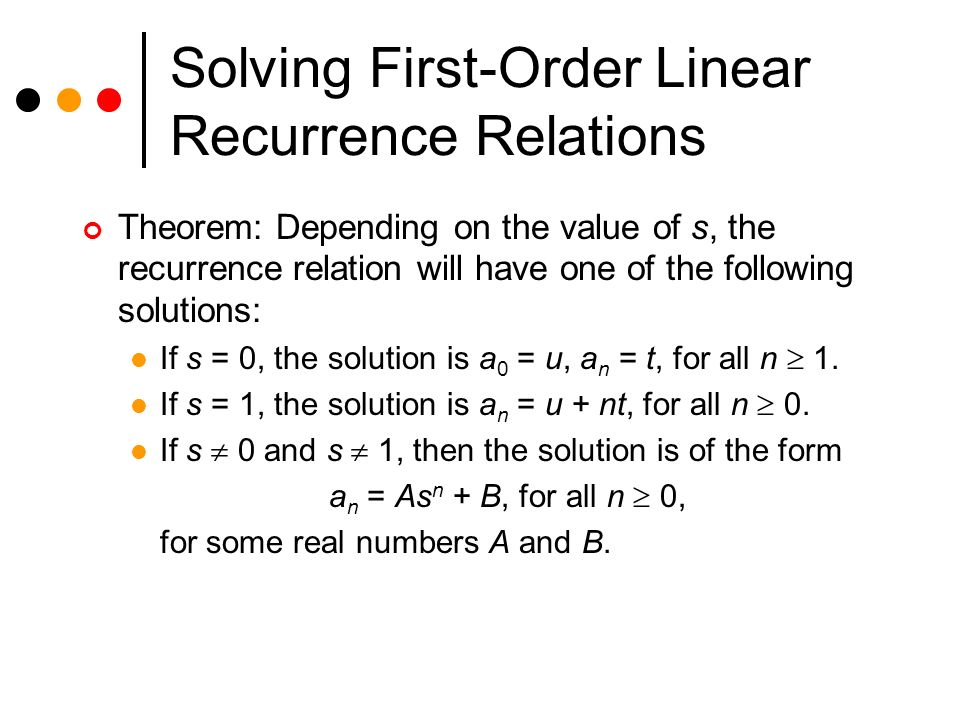 Solving First-Order Linear Recurrence Relations

Theorem: Depending on the value of $s$, the recurrence relation will have one of the following solutions:

If $s = 0$, the solution is $a_0 = u$, $a_n = t$, for all $n \geq 1$.

If $s = 1$, the solution is $a_n = u + nt$, for all $n \geq 0$.

If $s \neq 0$ and $s \neq 1$, then the solution is of the form

$a_n = As^n + B$, for all $n \geq 0$,

for some real numbers $A$ and $B$.